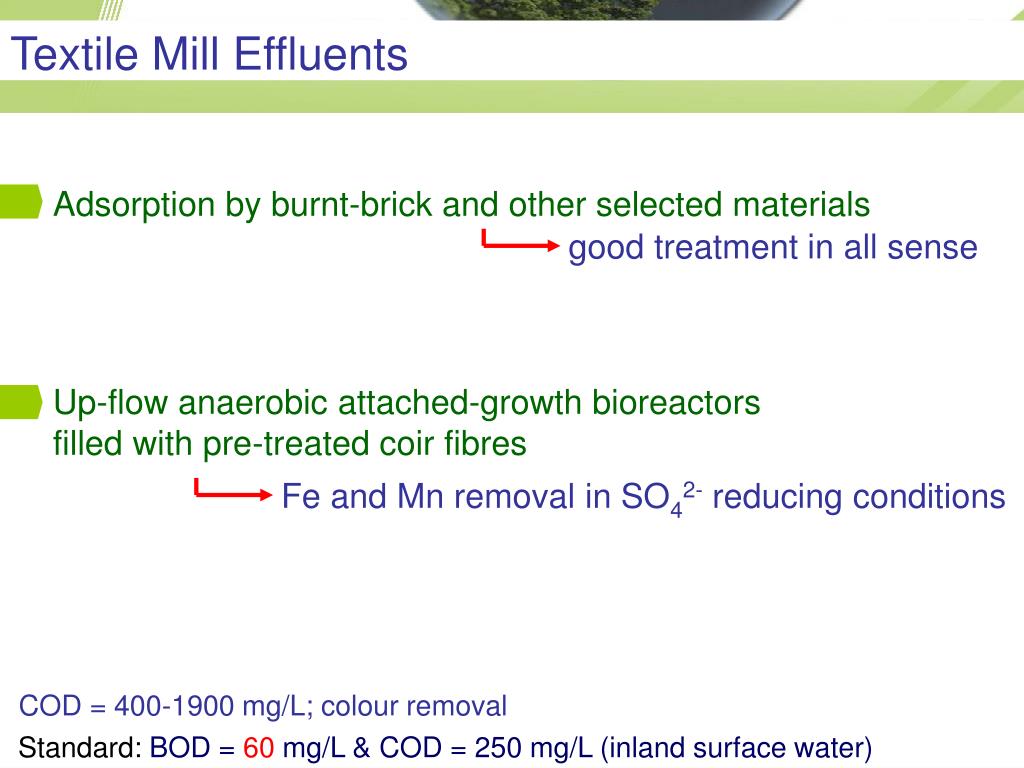 Textile Mill Effluents

Adsorption by burnt-brick and other selected materials

good treatment in all sense

Up-flow anaerobic attached-growth bioreactors filled with pre-treated coir fibres

Fe and Mn removal in $SO_4^{2-}$ reducing conditions

COD = 400-1900 mg/L; colour removal

Standard: BOD = 60 mg/L & COD = 250 mg/L (inland surface water)